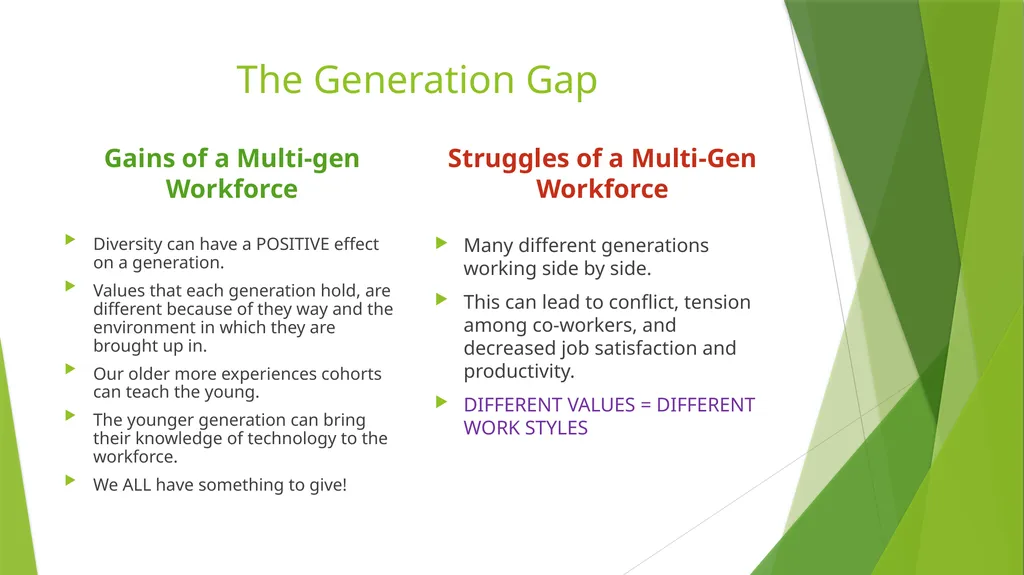 The Generation Gap

Gains of a Multi-gen Workforce

Diversity can have a POSITIVE effect on a generation.

Values that each generation hold, are different because of they way and the environment in which they are brought up in.

Our older more experiences cohorts can teach the young.

The younger generation can bring their knowledge of technology to the workforce.

We ALL have something to give!

Struggles of a Multi-Gen Workforce

Many different generations working side by side.

This can lead to conflict, tension among co-workers, and decreased job satisfaction and productivity.

DIFFERENT VALUES = DIFFERENT WORK STYLES